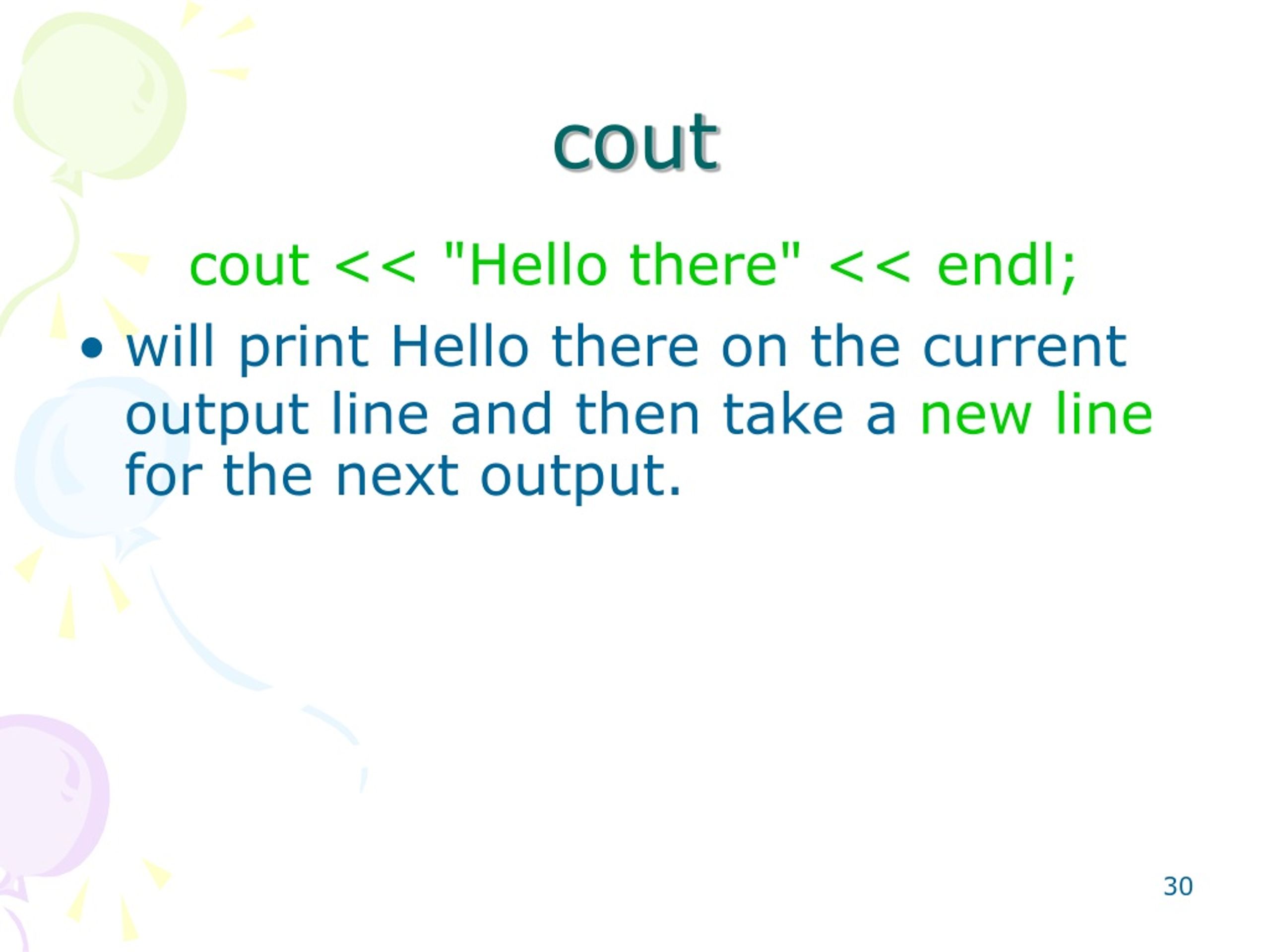 cout

cout << "Hello there" << endl;

• will print Hello there on the current output line and then take a new line for the next output.

30